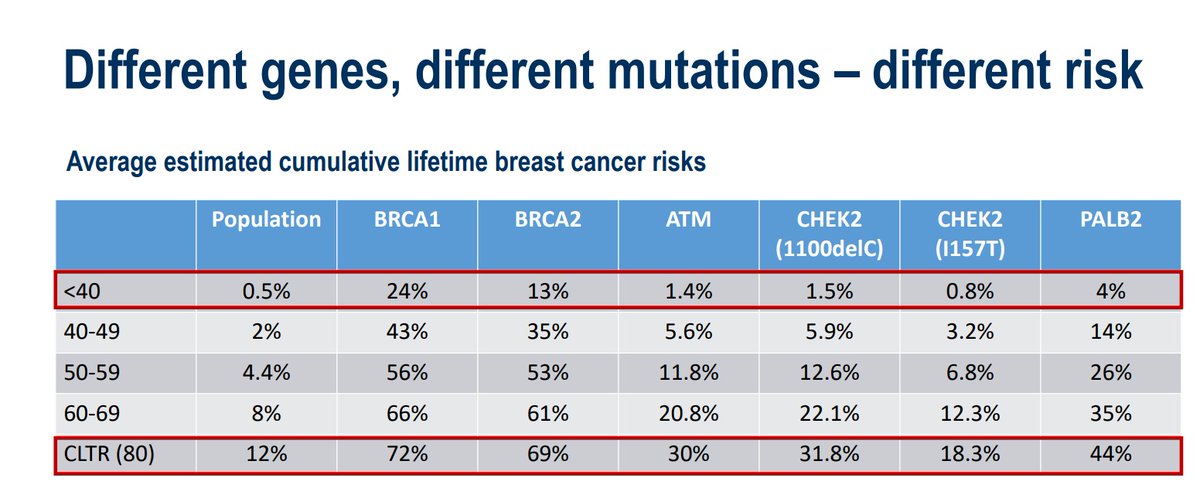 Different genes, different mutations – different risk

Average estimated cumulative lifetime breast cancer risks

| | Population | BRCA1 | BRCA2 | ATM | CHEK2 (1100delC) | CHEK2 (I157T) | PALB2 |
|---|---|---|---|---|---|---|---|
| <40 | 0.5% | 24% | 13% | 1.4% | 1.5% | 0.8% | 4% |
| 40-49 | 2% | 43% | 35% | 5.6% | 5.9% | 3.2% | 14% |
| 50-59 | 4.4% | 56% | 53% | 11.8% | 12.6% | 6.8% | 26% |
| 60-69 | 8% | 66% | 61% | 20.8% | 22.1% | 12.3% | 35% |
| CLTR (80) | 12% | 72% | 69% | 30% | 31.8% | 18.3% | 44% |